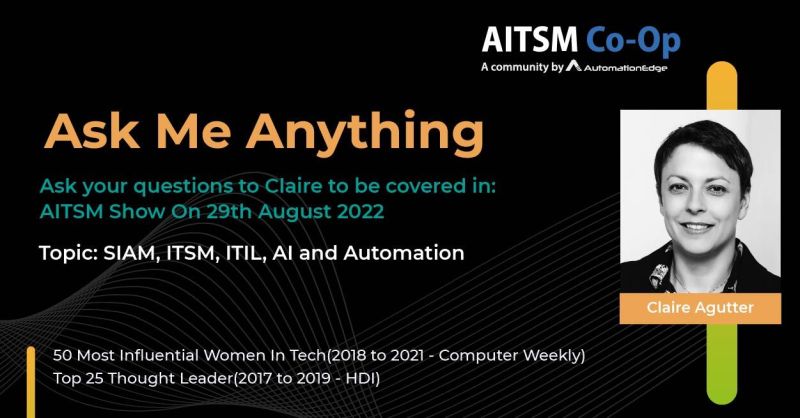 AITSM Co-Op
A community by AutomationEdge

Ask Me Anything

Ask your questions to Claire to be covered in:
AITSM Show On 29th August 2022

Topic: SIAM, ITSM, ITIL, AI and Automation

Claire Agutter

50 Most Influential Women In Tech(2018 to 2021 - Computer Weekly)
Top 25 Thought Leader(2017 to 2019 - HDI)